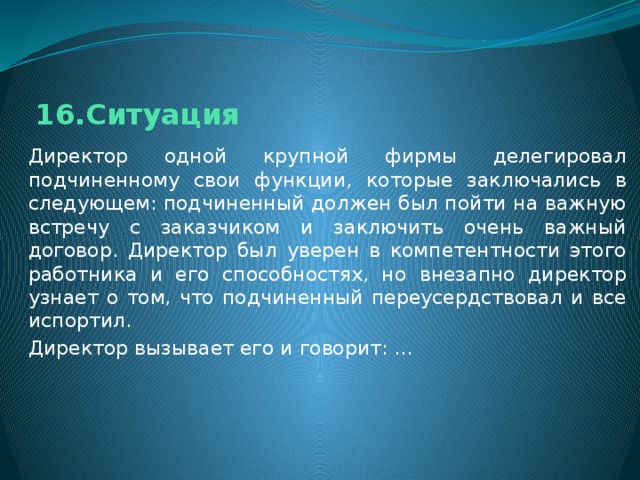 16.Ситуация

Директор одной крупной фирмы делегировал подчиненному свои функции, которые заключались в следующем: подчиненный должен был пойти на важную встречу с заказчиком и заключить очень важный договор. Директор был уверен в компетентности этого работника и его способностях, но внезапно директор узнает о том, что подчиненный переусердствовал и все испортил.

Директор вызывает его и говорит: …